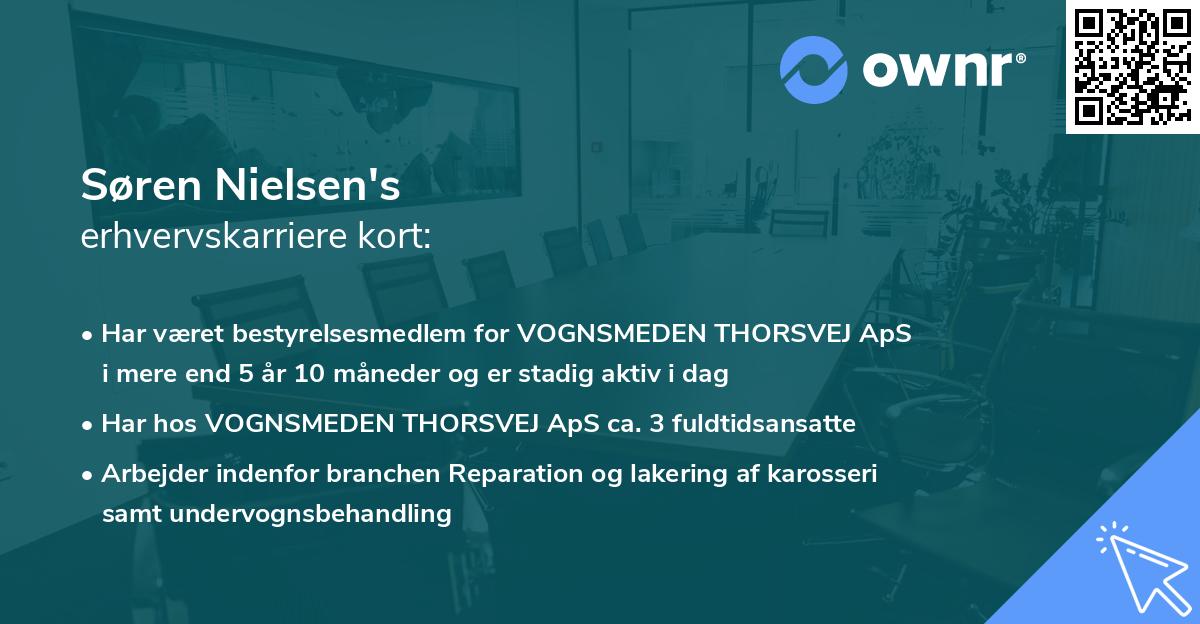 ownr®

Søren Nielsen's
erhvervskarriere kort:

• Har været bestyrelsesmedlem for VOGNSMEDEN THORSVEJ ApS i mere end 5 år 10 måneder og er stadig aktiv i dag
• Har hos VOGNSMEDEN THORSVEJ ApS ca. 3 fuldtidsansatte
• Arbejder indenfor branchen Reparation og lakering af karosseri samt undervognsbehandling